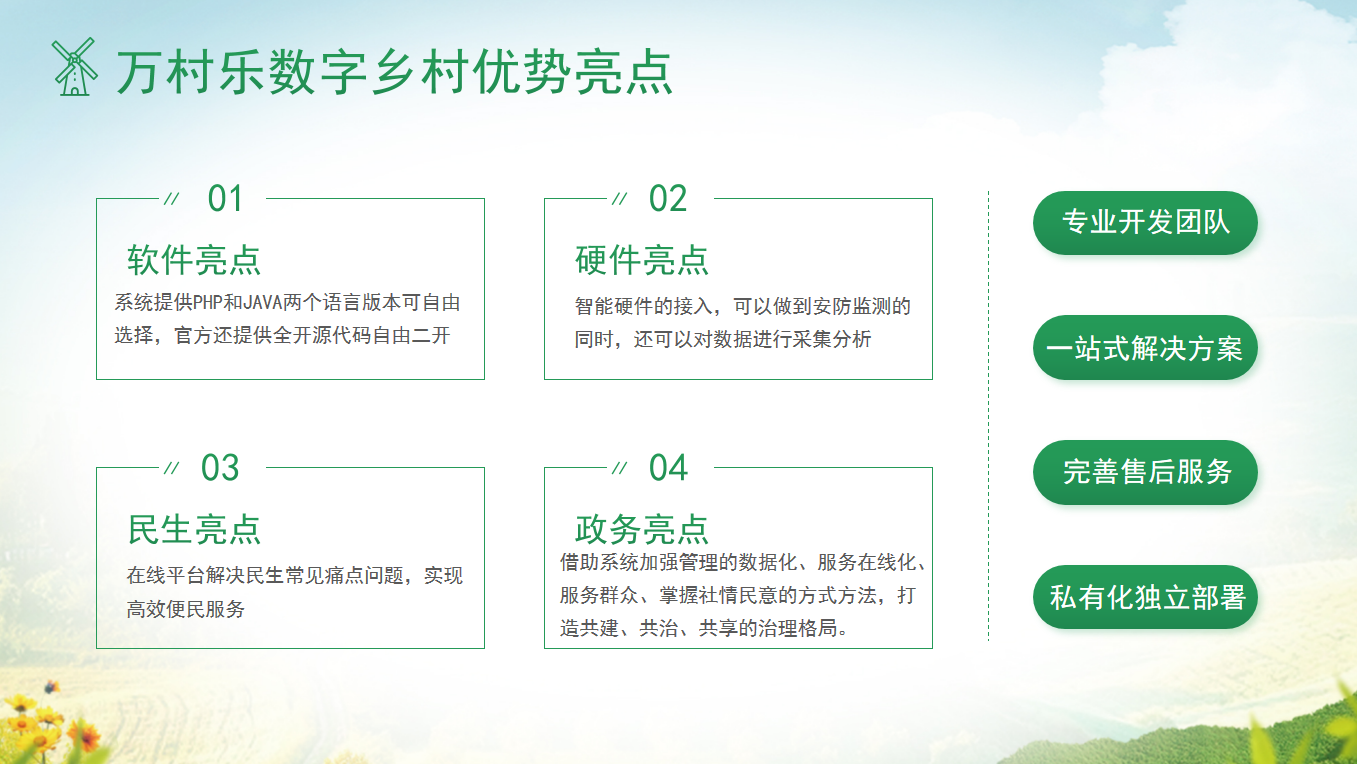 万村乐数字乡村优势亮点

// 01
软件亮点
系统提供PHP和JAVA两个语言版本可自由选择，官方还提供全开源代码自由二开

// 02
硬件亮点
智能硬件的接入，可以做到安防监测的同时，还可以对数据进行采集分析

// 03
民生亮点
在线平台解决民生常见痛点问题，实现高效便民服务

// 04
政务亮点
借助系统加强管理的数据化、服务在线化、服务群众、掌握社情民意的方式方法，打造共建、共治、共享的治理格局。

专业开发团队

一站式解决方案

完善售后服务

私有化独立部署